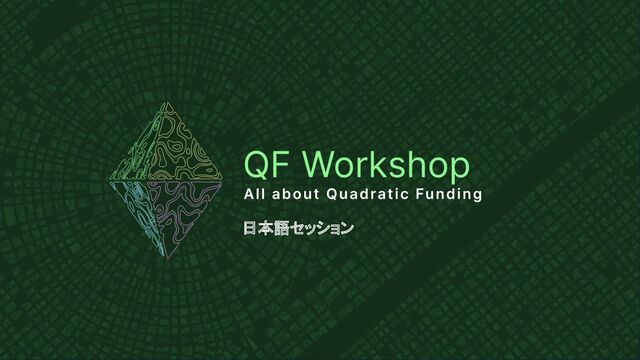 QF Workshop
All about Quadratic Funding
日本語セッション